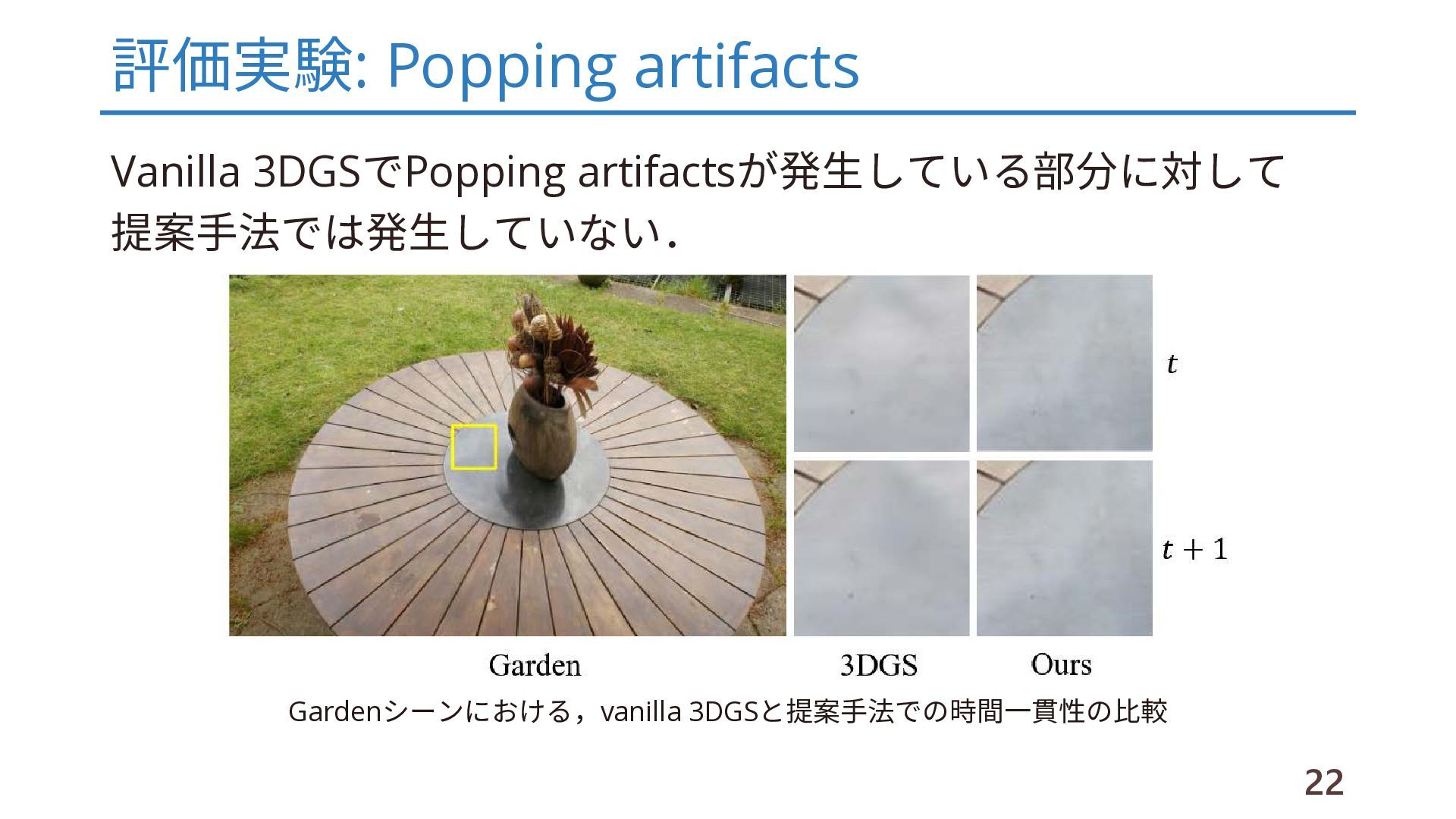 評価実験: Popping artifacts

Vanilla 3DGSでPopping artifactsが発生している部分に対して提案手法では発生していない．

$t$

$t+1$

Garden

3DGS

Ours

Gardenシーンにおける，vanilla 3DGSと提案手法での時間一貫性の比較

22